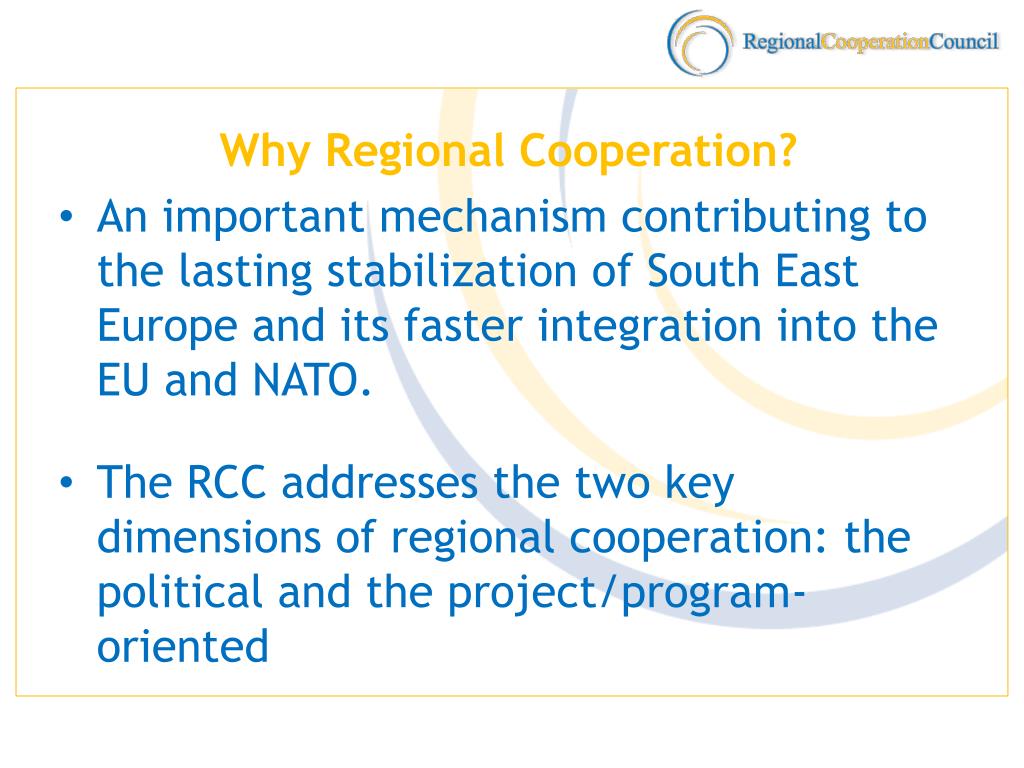 RegionalCooperationCouncil

Why Regional Cooperation?

• An important mechanism contributing to the lasting stabilization of South East Europe and its faster integration into the EU and NATO.

• The RCC addresses the two key dimensions of regional cooperation: the political and the project/program-oriented